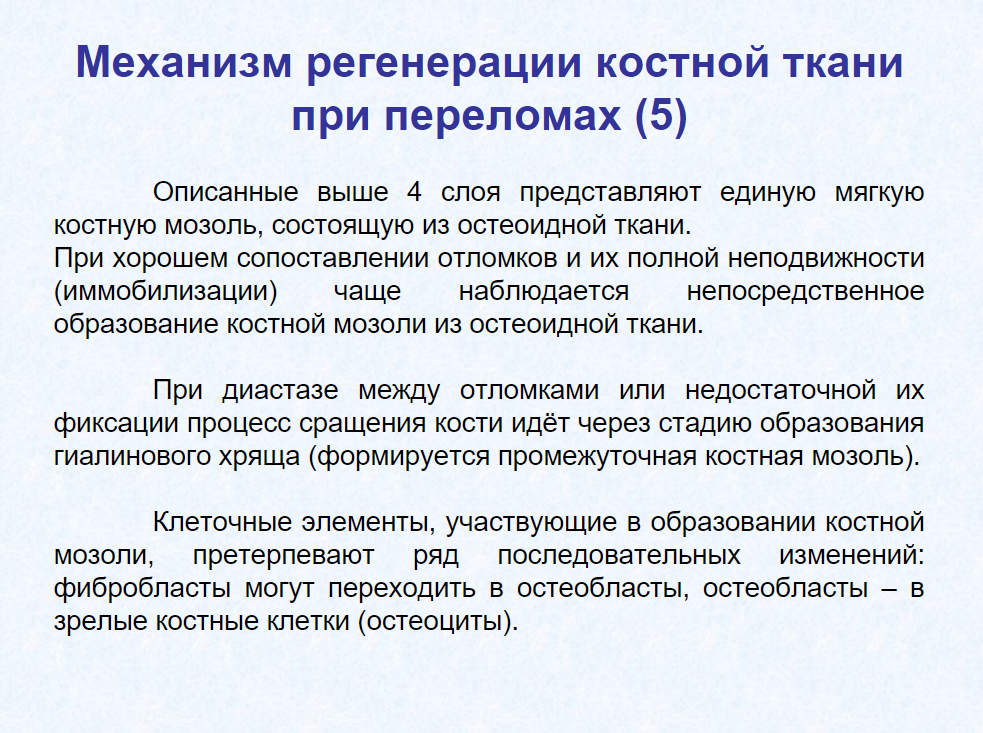 Механизм регенерации костной ткани при переломах (5)

Описанные выше 4 слоя представляют единую мягкую костную мозоль, состоящую из остеоидной ткани.
При хорошем сопоставлении отломков и их полной неподвижности (иммобилизации) чаще наблюдается непосредственное образование костной мозоли из остеоидной ткани.

При диастазе между отломками или недостаточной их фиксации процесс сращения кости идёт через стадию образования гиалинового хряща (формируется промежуточная костная мозоль).

Клеточные элементы, участвующие в образовании костной мозоли, претерпевают ряд последовательных изменений: фибробласты могут переходить в остеобласты, остеобласты – в зрелые костные клетки (остеоциты).